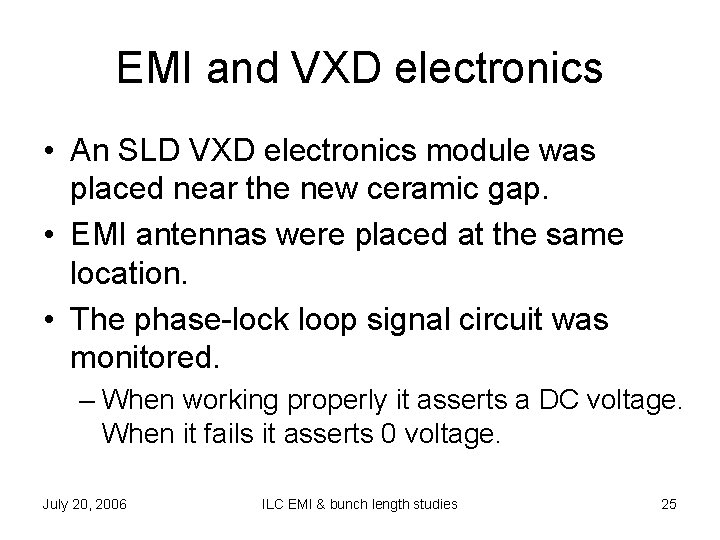 EMI and VXD electronics

• An SLD VXD electronics module was placed near the new ceramic gap.
• EMI antennas were placed at the same location.
• The phase-lock loop signal circuit was monitored.
– When working properly it asserts a DC voltage. When it fails it asserts 0 voltage.

July 20, 2006

ILC EMI & bunch length studies

25